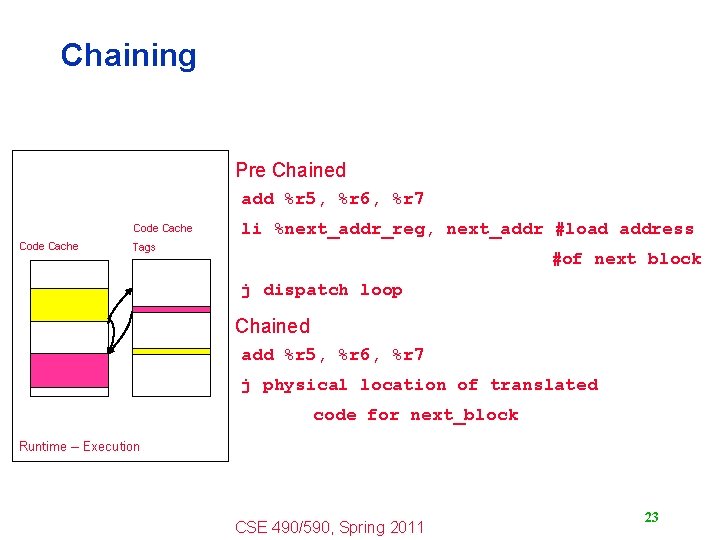 Chaining

Code Cache

Code Cache Tags

Runtime – Execution

Pre Chained

add %r5, %r6, %r7

li %next_addr_reg, next_addr #load address

#of next block

j dispatch loop

Chained

add %r5, %r6, %r7

j physical location of translated

code for next_block

CSE 490/590, Spring 2011

23